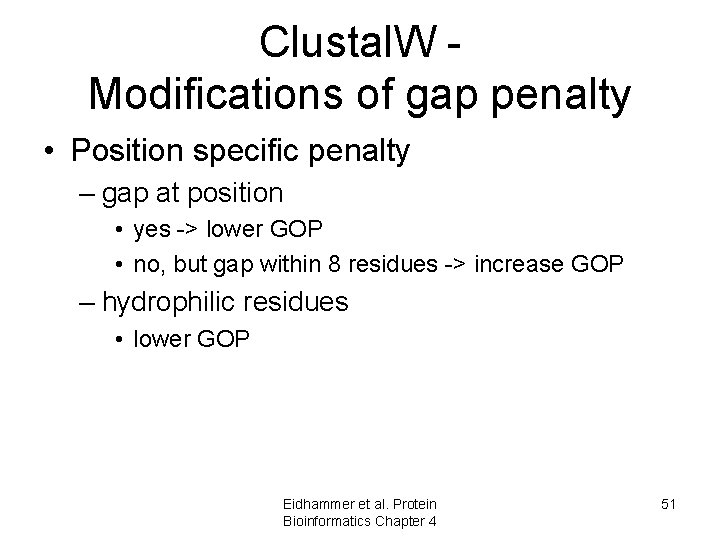 ClustalW -
Modifications of gap penalty

• Position specific penalty
– gap at position
• yes -> lower GOP
• no, but gap within 8 residues -> increase GOP
– hydrophilic residues
• lower GOP

Eidhammer et al. Protein Bioinformatics Chapter 4

51